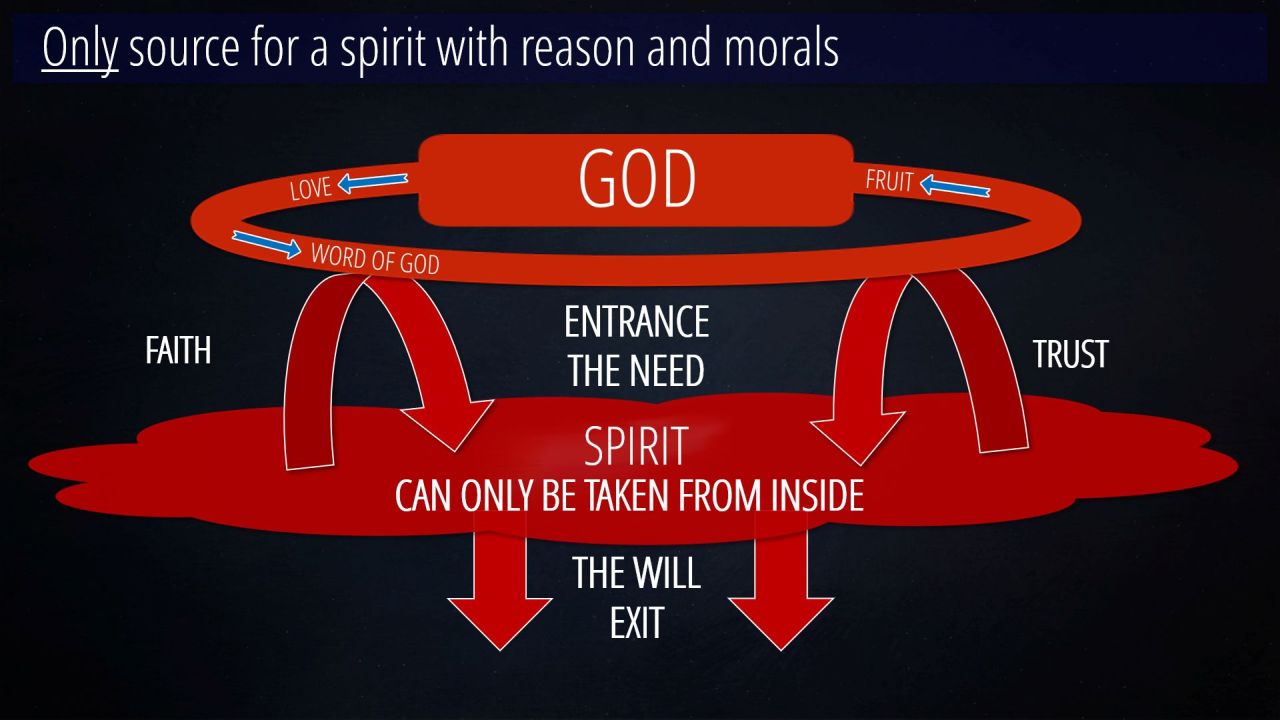 Only source for a spirit with reason and morals

GOD

LOVE

FRUIT

WORD OF GOD

FAITH

ENTRANCE
THE NEED

TRUST

SPIRIT
CAN ONLY BE TAKEN FROM INSIDE

THE WILL
EXIT